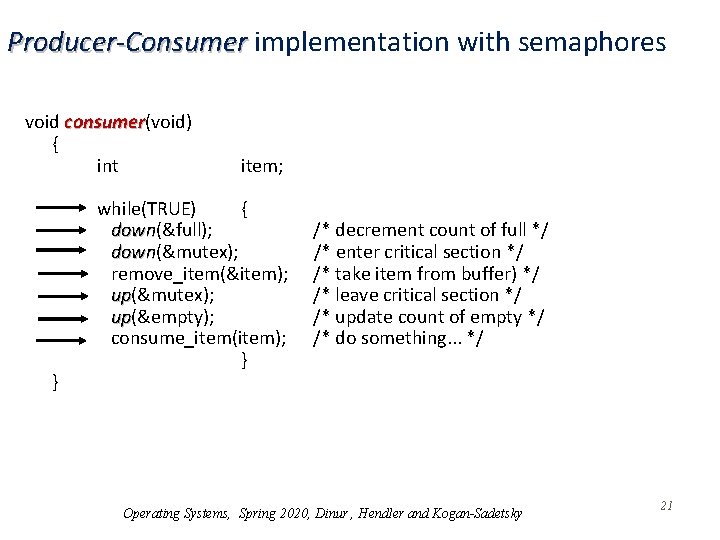 Producer-Consumer implementation with semaphores

void consumer(void)
{
int item;

while(TRUE) {
down(&full); /* decrement count of full */
down(&mutex); /* enter critical section */
remove_item(&item); /* take item from buffer) */
up(&mutex); /* leave critical section */
up(&empty); /* update count of empty */
consume_item(item); /* do something... */
}
}

Operating Systems, Spring 2020, Dinur , Hendler and Kogan-Sadetsky

21